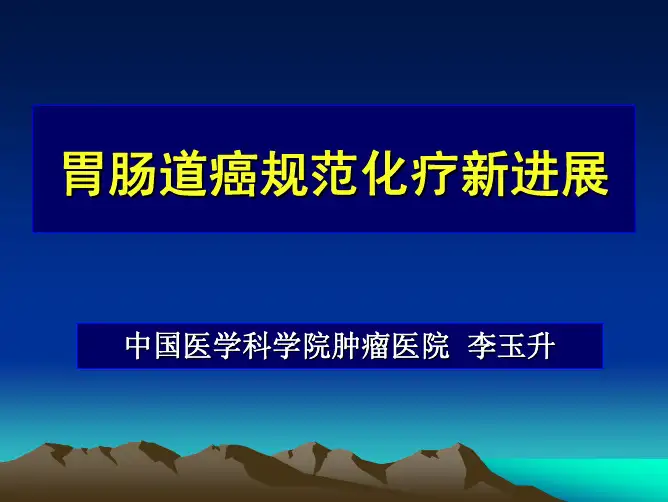 胃肠道癌规范化疗新进展

中国医学科学院肿瘤医院 李玉升